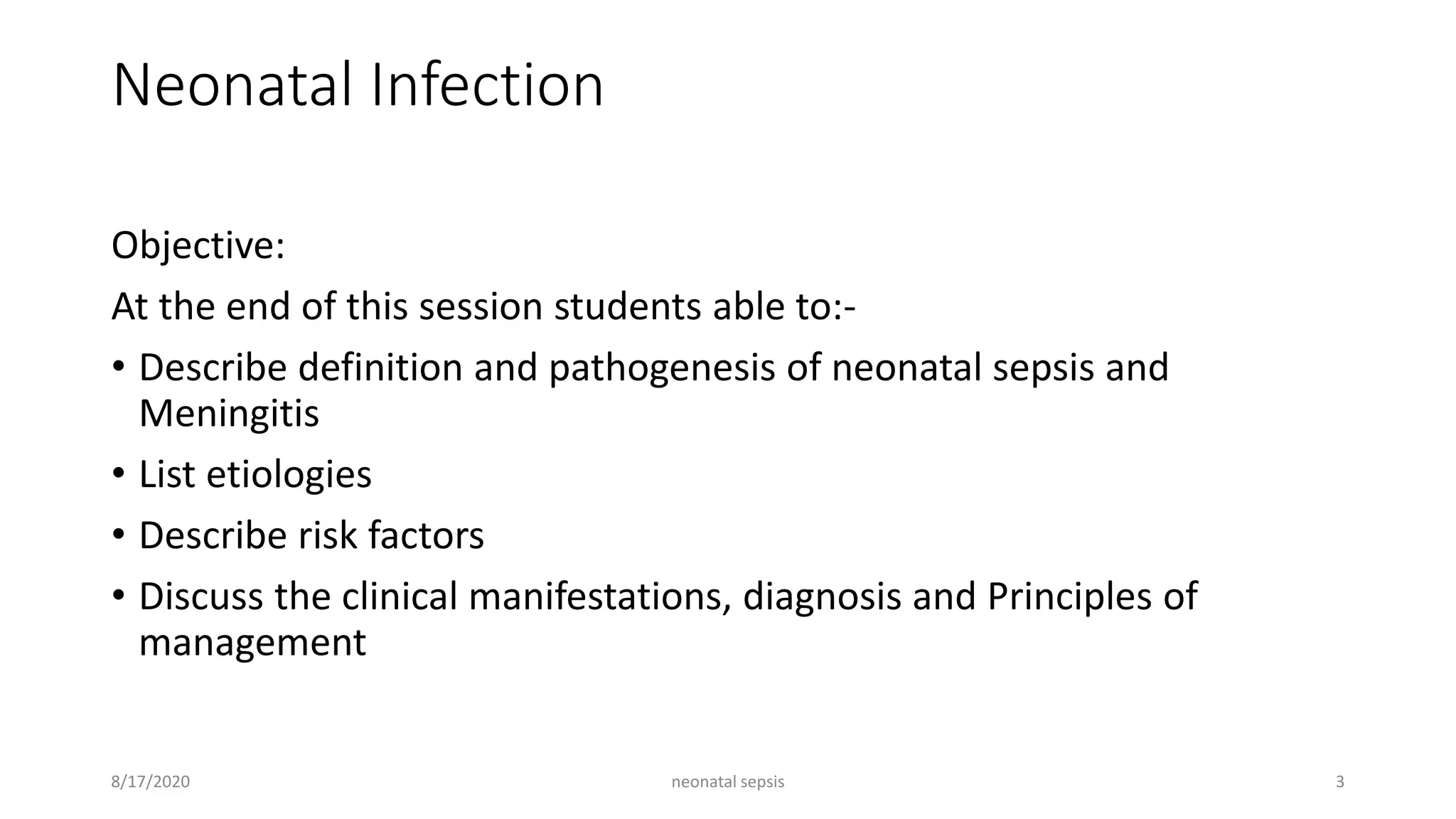 Neonatal Infection

Objective:

At the end of this session students able to:-

• Describe definition and pathogenesis of neonatal sepsis and Meningitis

• List etiologies

• Describe risk factors

• Discuss the clinical manifestations, diagnosis and Principles of management

8/17/2020 neonatal sepsis 3